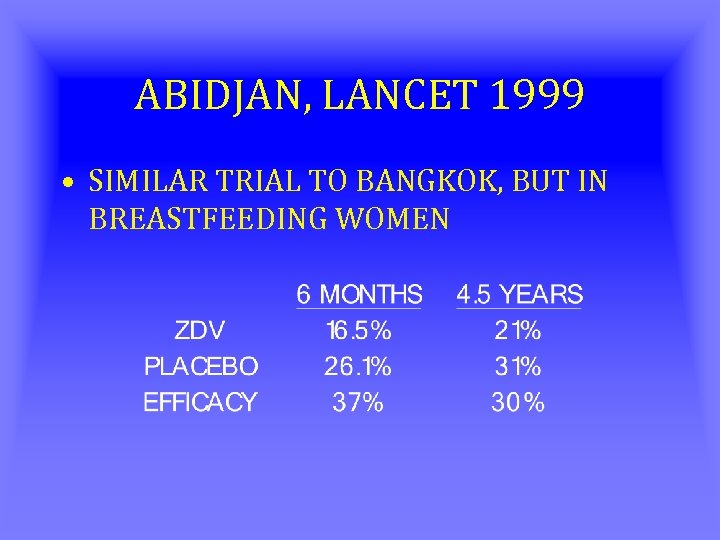 ABIDJAN, LANCET 1999

• SIMILAR TRIAL TO BANGKOK, BUT IN BREASTFEEDING WOMEN

| | 6 MONTHS | 4.5 YEARS |
|---|---|---|
| ZDV | 16.5% | 21% |
| PLACEBO | 26.1% | 31% |
| EFFICACY | 37% | 30% |